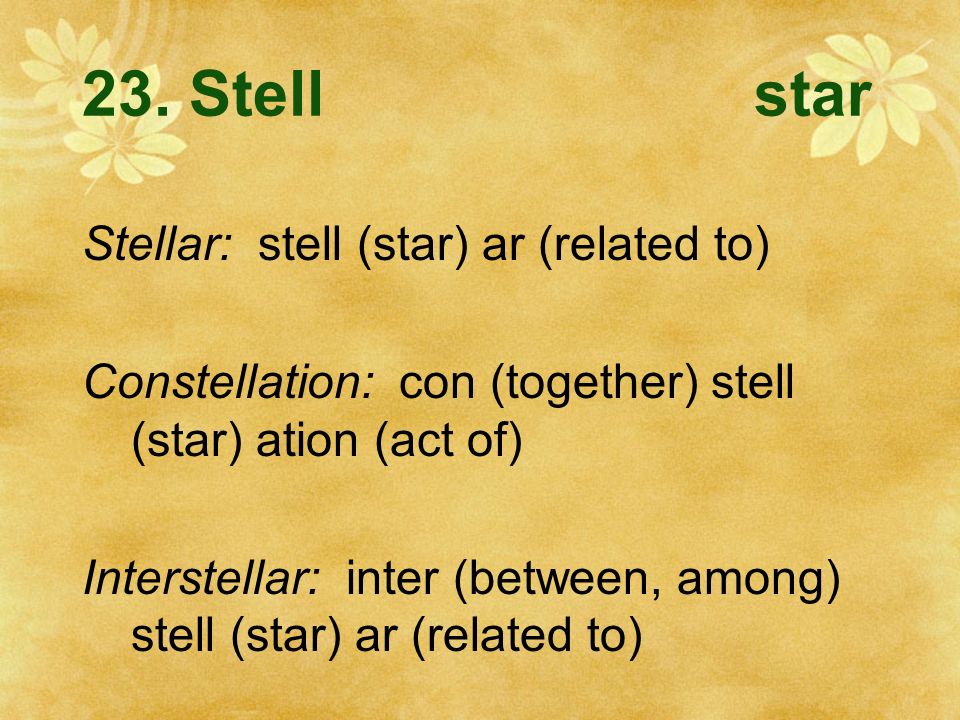 23. Stell star

Stellar: stell (star) ar (related to)

Constellation: con (together) stell (star) ation (act of)

Interstellar: inter (between, among) stell (star) ar (related to)